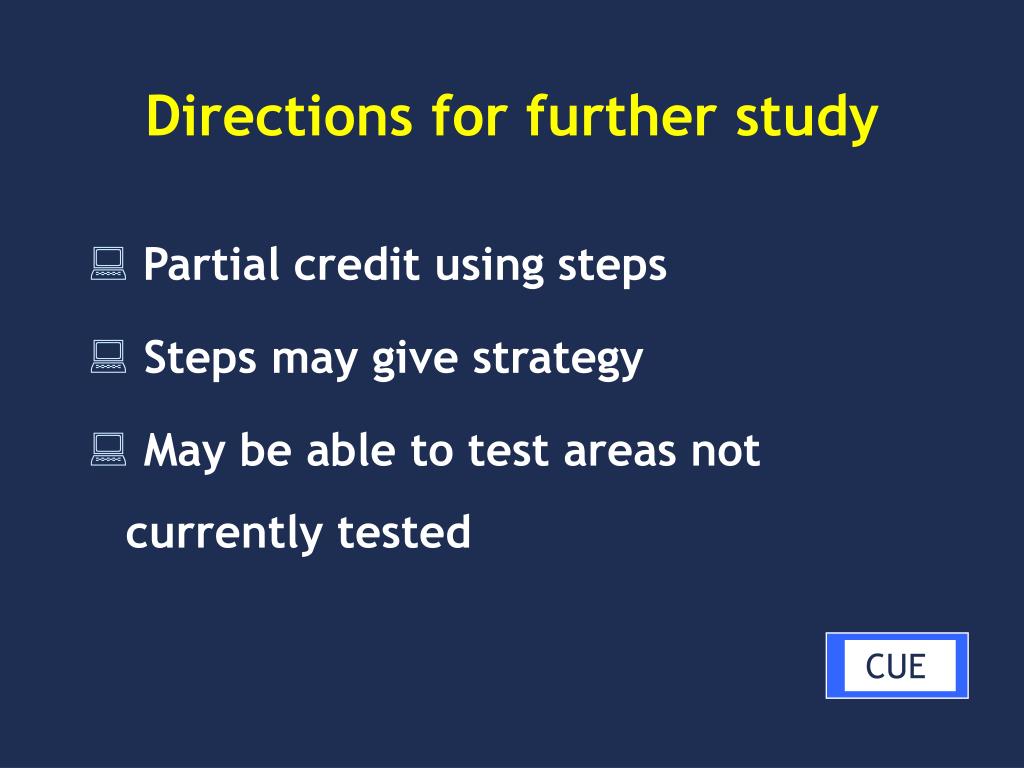 Directions for further study

Partial credit using steps

Steps may give strategy

May be able to test areas not currently tested

CUE